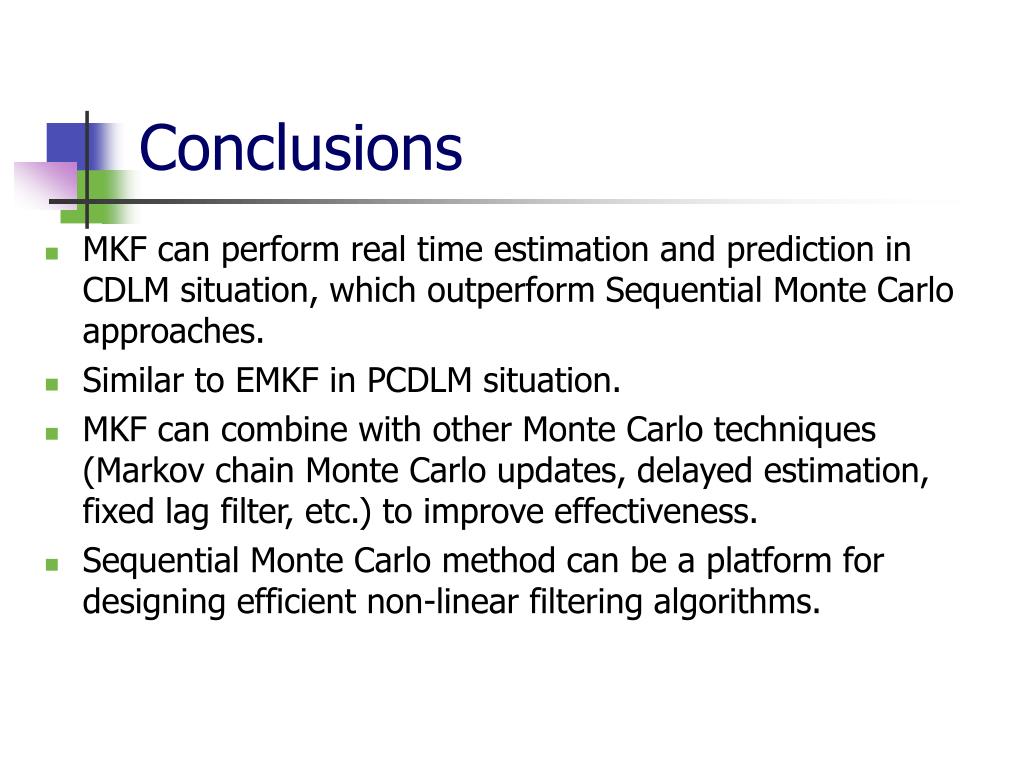 Conclusions

- MKF can perform real time estimation and prediction in CDLM situation, which outperform Sequential Monte Carlo approaches.
- Similar to EMKF in PCDLM situation.
- MKF can combine with other Monte Carlo techniques (Markov chain Monte Carlo updates, delayed estimation, fixed lag filter, etc.) to improve effectiveness.
- Sequential Monte Carlo method can be a platform for designing efficient non-linear filtering algorithms.